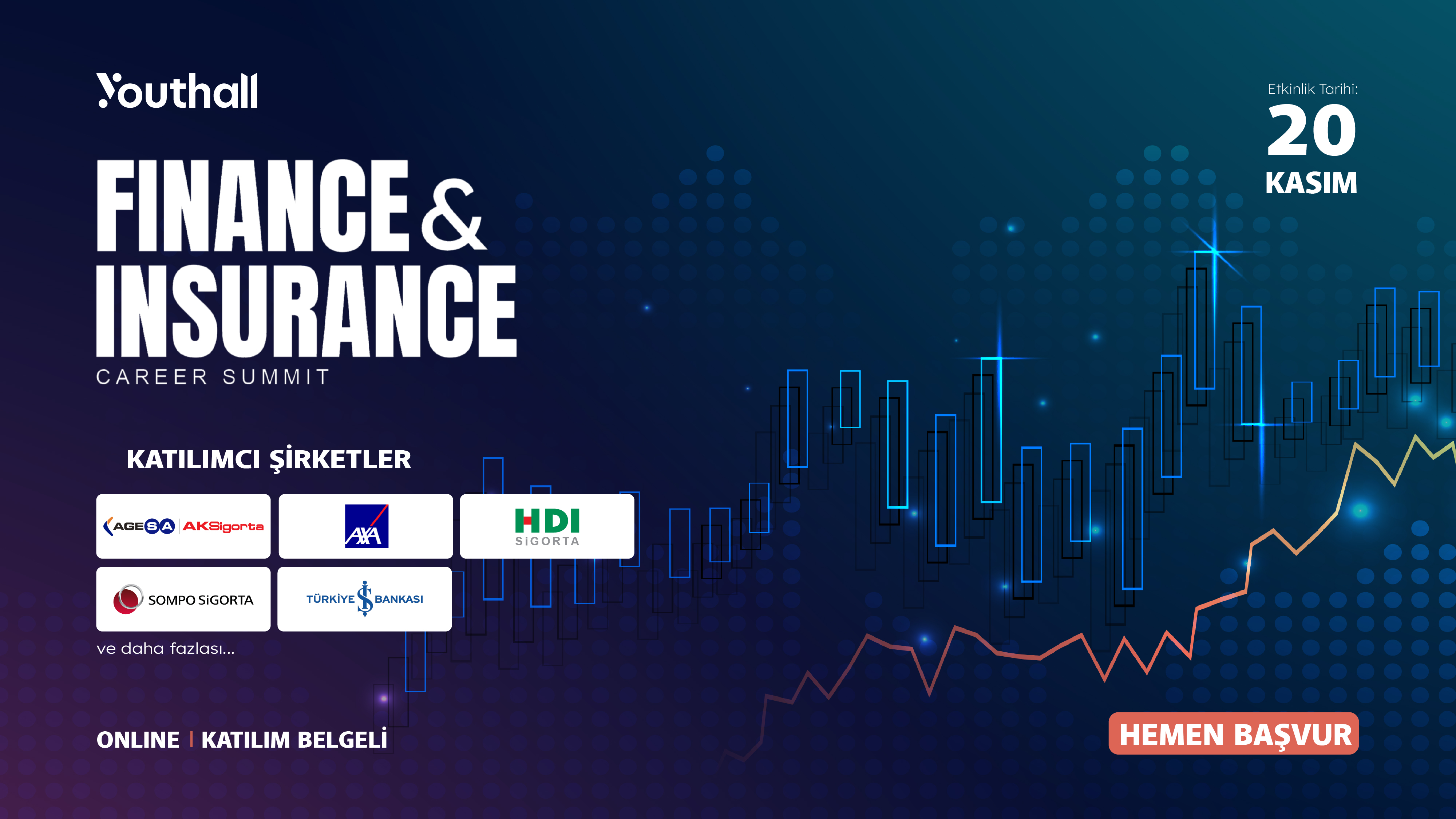 Youthall

Etkinlik Tarihi:
20
KASIM

FINANCE & INSURANCE
CAREER SUMMIT

KATILIMCI ŞİRKETLER

AGESA | AKSigorta

AXA

HDI SİGORTA

SOMPO SİGORTA

TÜRKİYE İŞ BANKASI

ve daha fazlası...

ONLINE | KATILIM BELGELİ

HEMEN BAŞVUR